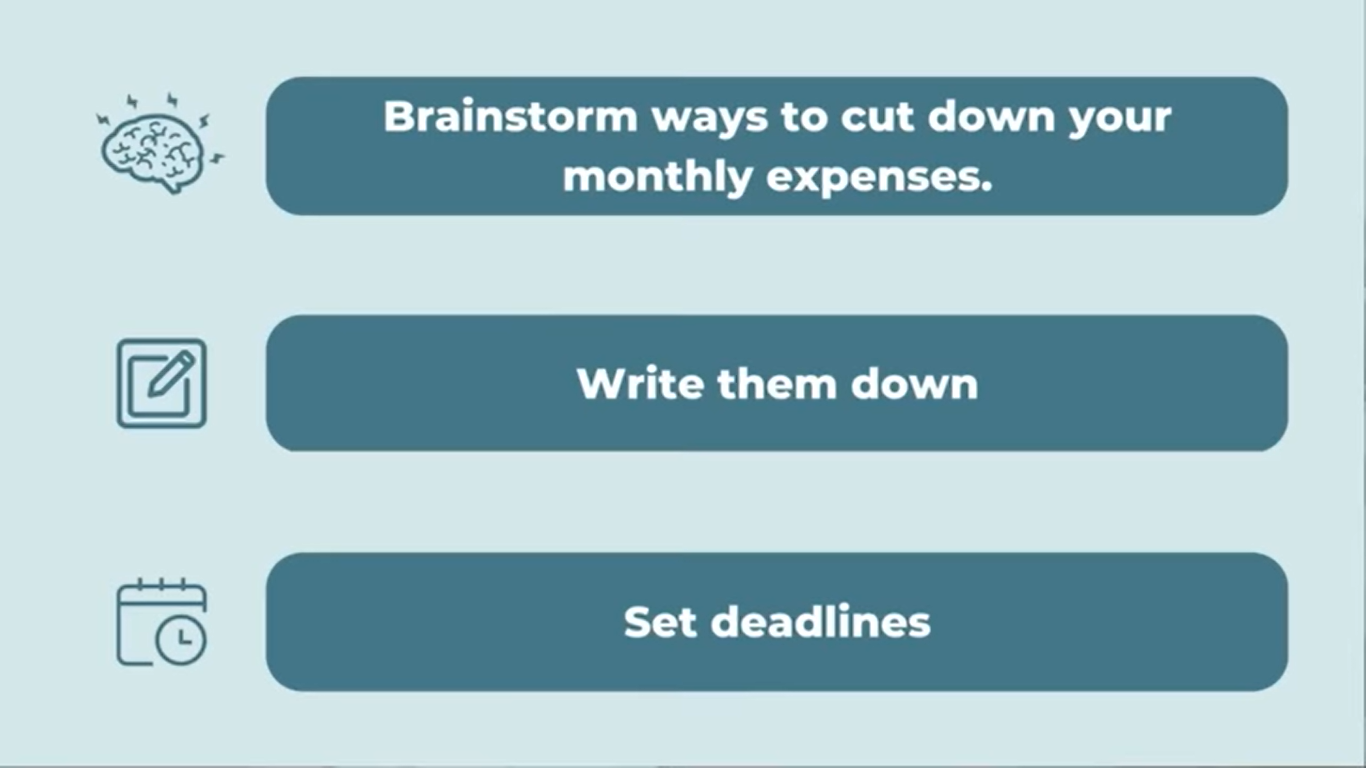 Brainstorm ways to cut down your monthly expenses.

Write them down

Set deadlines